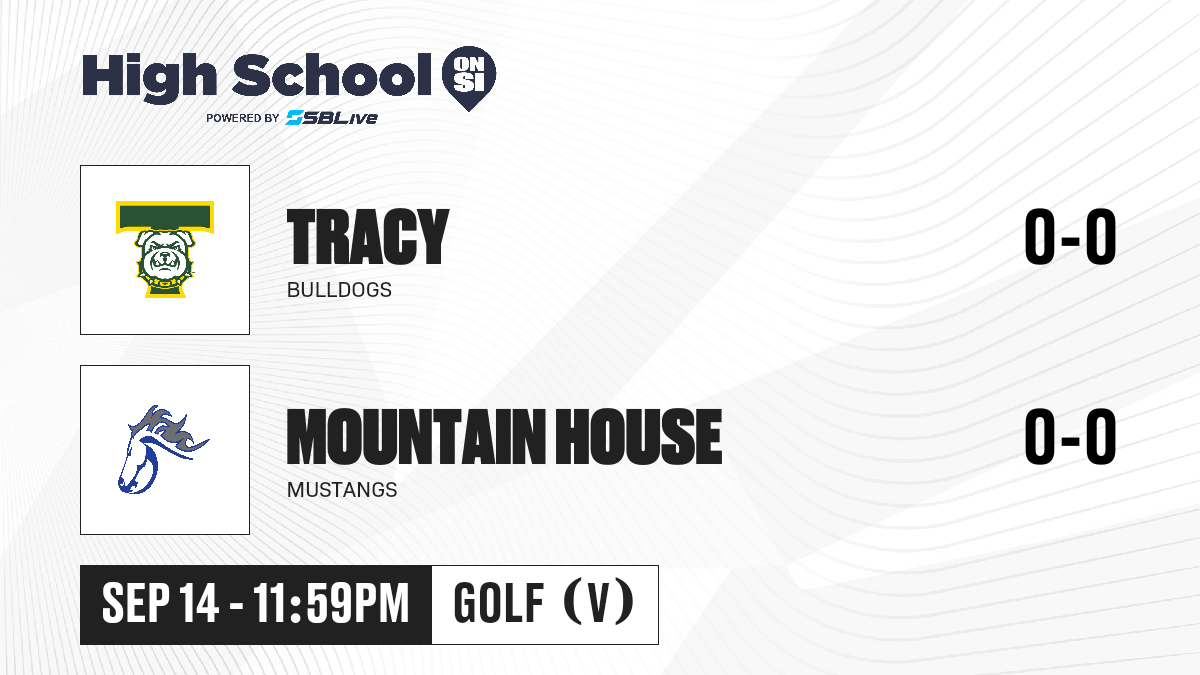 High School ON SI
POWERED BY SBLive

TRACY
BULLDOGS
0-0

MOUNTAIN HOUSE
MUSTANGS
0-0

SEP 14 - 11:59PM
GOLF (V)